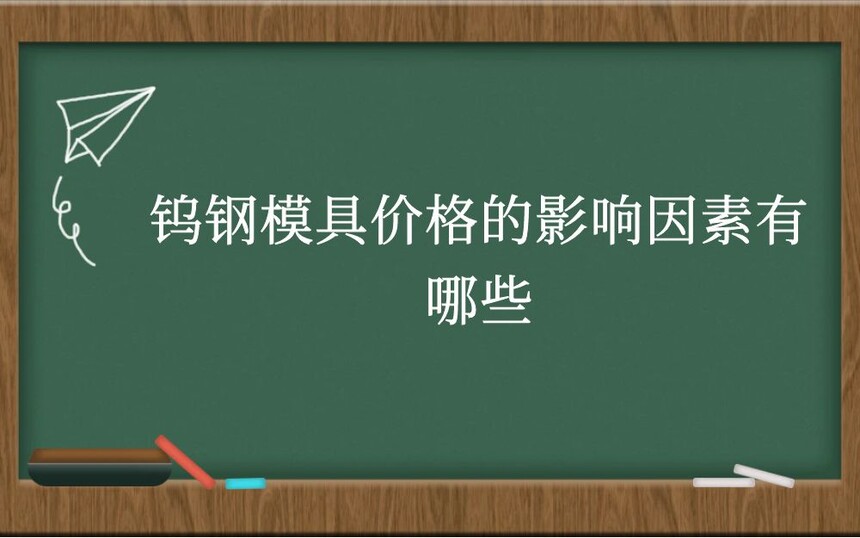 钨钢模具价格的影响因素有哪些